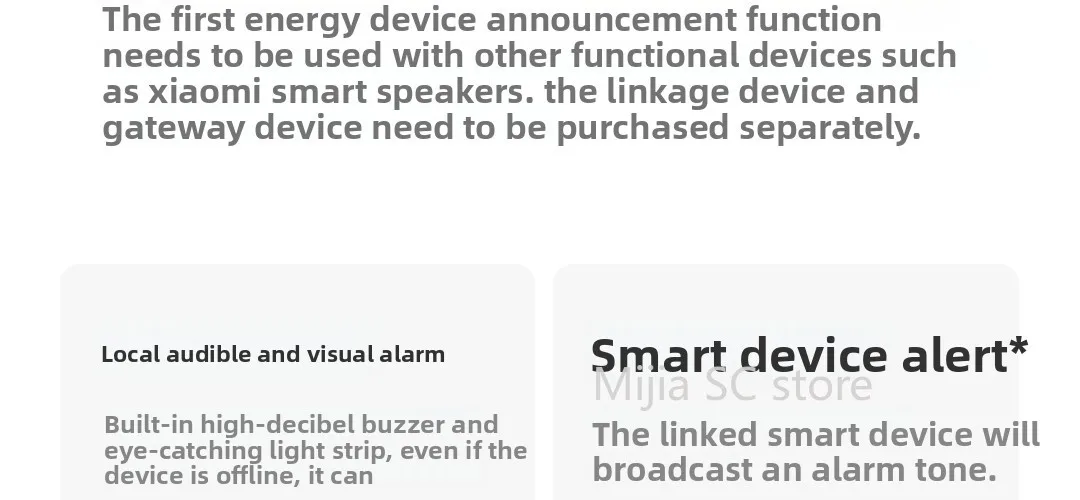 The first energy device announcement function needs to be used with other functional devices such as xiaomi smart speakers. the linkage device and gateway device need to be purchased separately.

Local audible and visual alarm

Built-in high-decibel buzzer and eye-catching light strip, even if the device is offline, it can

Smart device alert*

Mijia SC store

The linked smart device will broadcast an alarm tone.